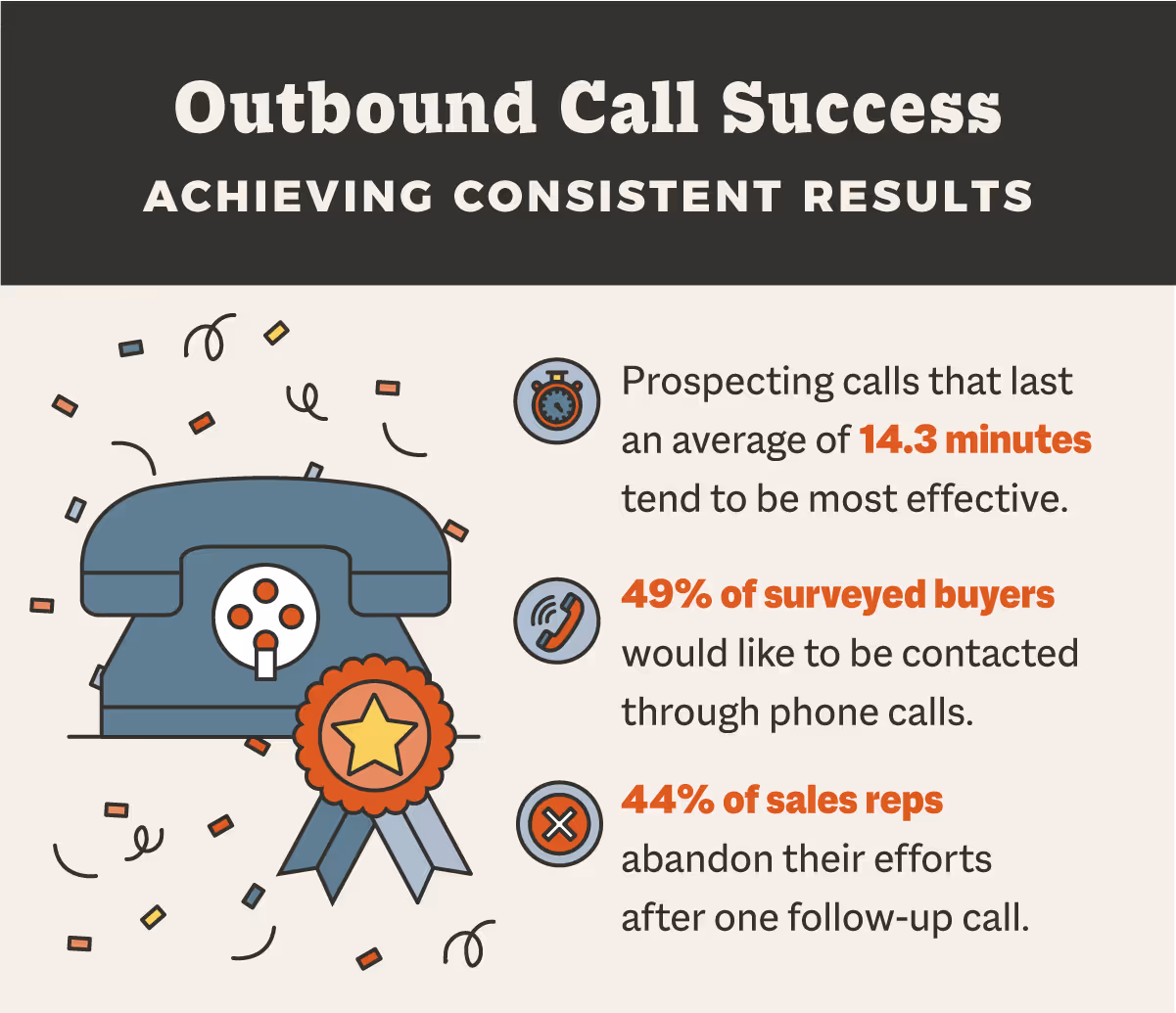 Outbound Call Success
ACHIEVING CONSISTENT RESULTS

Prospecting calls that last an average of 14.3 minutes tend to be most effective.

49% of surveyed buyers would like to be contacted through phone calls.

44% of sales reps abandon their efforts after one follow-up call.